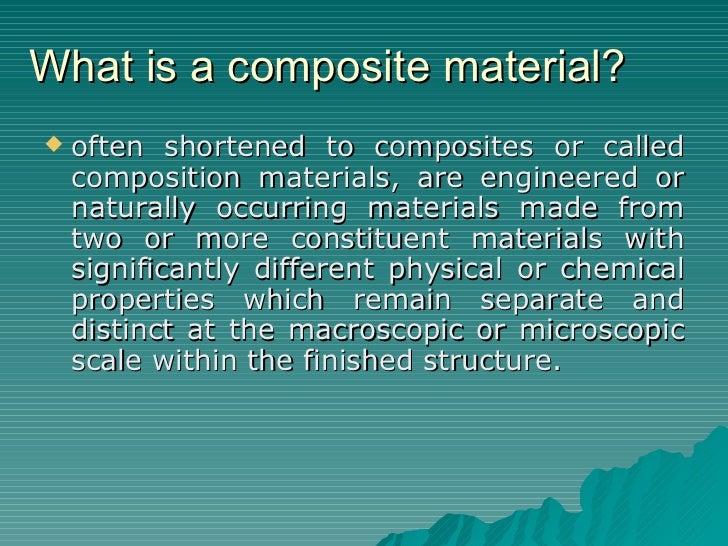 What is a composite material?

often shortened to composites or called composition materials, are engineered or naturally occurring materials made from two or more constituent materials with significantly different physical or chemical properties which remain separate and distinct at the macroscopic or microscopic scale within the finished structure.